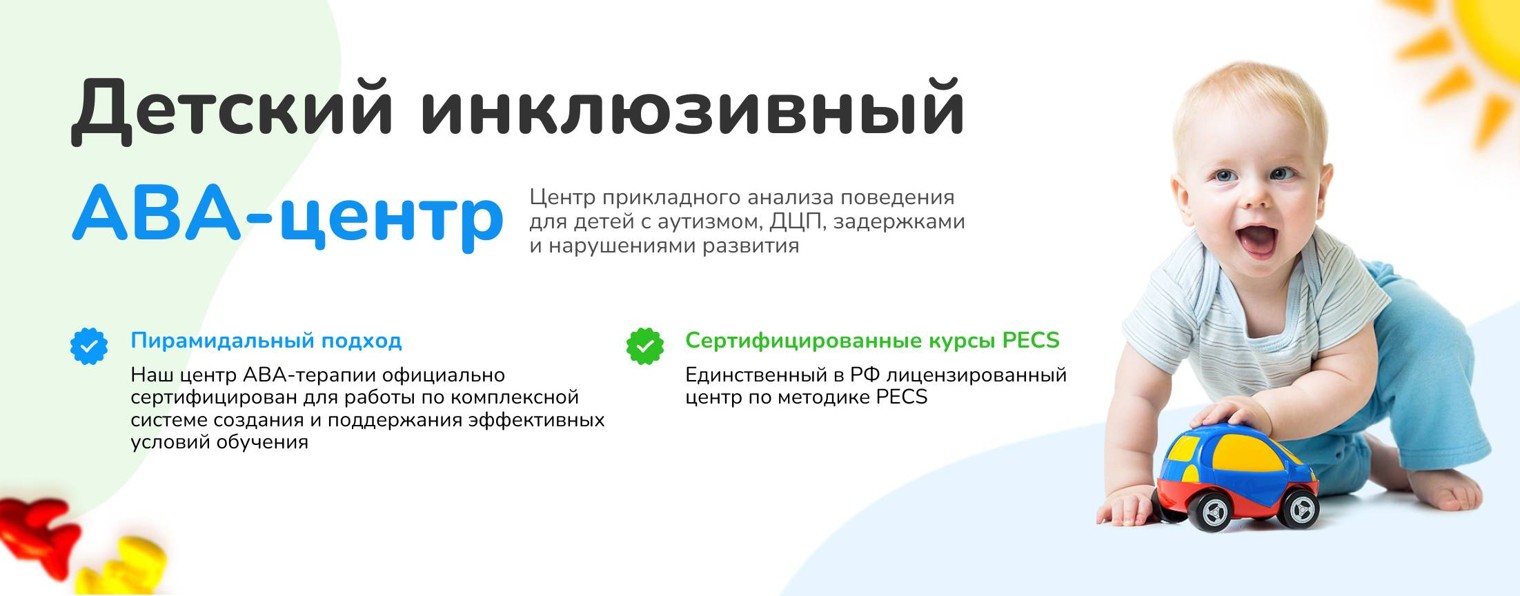 Детский инклюзивный

АВА-центр

Центр прикладного анализа поведения для детей с аутизмом, ДЦП, задержками и нарушениями развития

Пирамидальный подход

Наш центр АВА-терапии официально сертифицирован для работы по комплексной системе создания и поддержания эффективных условий обучения

Сертифицированные курсы PECS

Единственный в РФ лицензированный центр по методике PECS